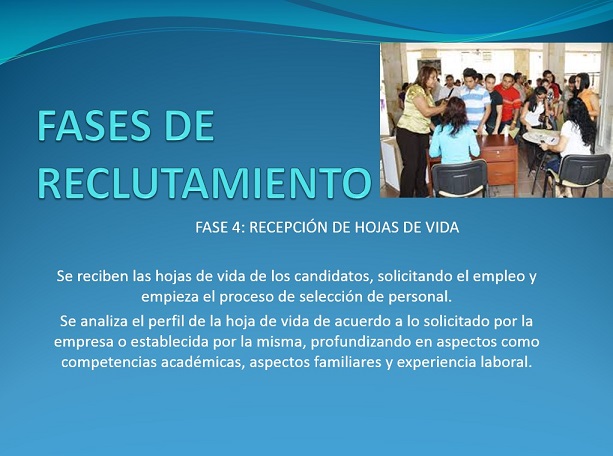 FASES DE RECLUTAMIENTO

FASE 4: RECEPCIÓN DE HOJAS DE VIDA

Se reciben las hojas de vida de los candidatos, solicitando el empleo y empieza el proceso de selección de personal.

Se analiza el perfil de la hoja de vida de acuerdo a lo solicitado por la empresa o establecida por la misma, profundizando en aspectos como competencias académicas, aspectos familiares y experiencia laboral.